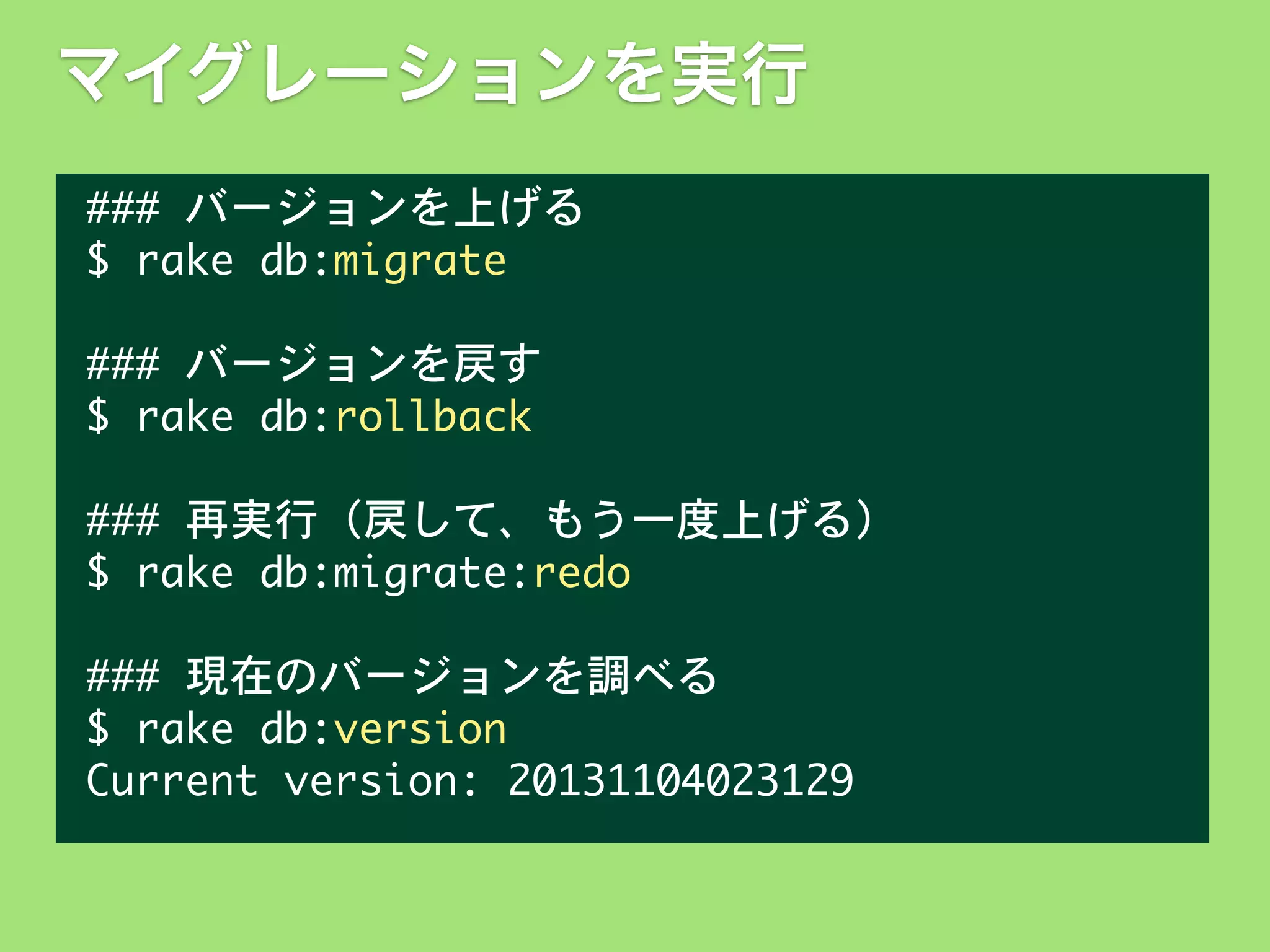 マイグレーションを実行

### バージョンを上げる
$ rake db:migrate

### バージョンを戻す
$ rake db:rollback

### 再実行（戻して、もう一度上げる）
$ rake db:migrate:redo

### 現在のバージョンを調べる
$ rake db:version
Current version: 20131104023129